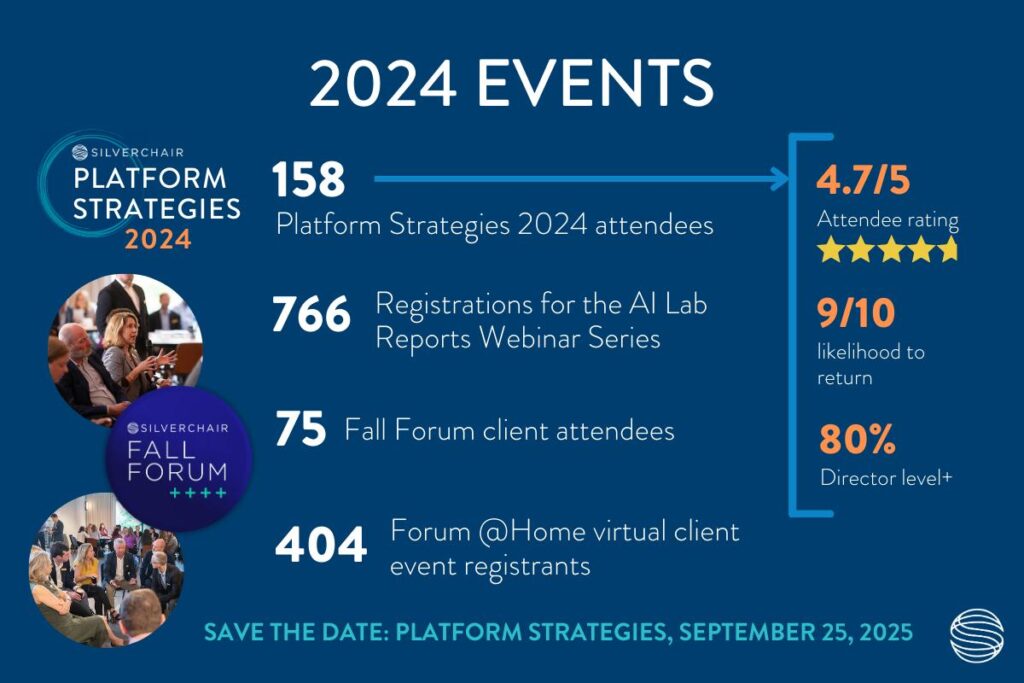 2024 EVENTS

SILVERCHAIR
PLATFORM STRATEGIES
2024

158
Platform Strategies 2024 attendees

766 Registrations for the AI Lab Reports Webinar Series

SILVERCHAIR
FALL FORUM
++++

75 Fall Forum client attendees

404 Forum @Home virtual client event registrants

4.7/5
Attendee rating

9/10
likelihood to return

80%
Director level+

SAVE THE DATE: PLATFORM STRATEGIES, SEPTEMBER 25, 2025